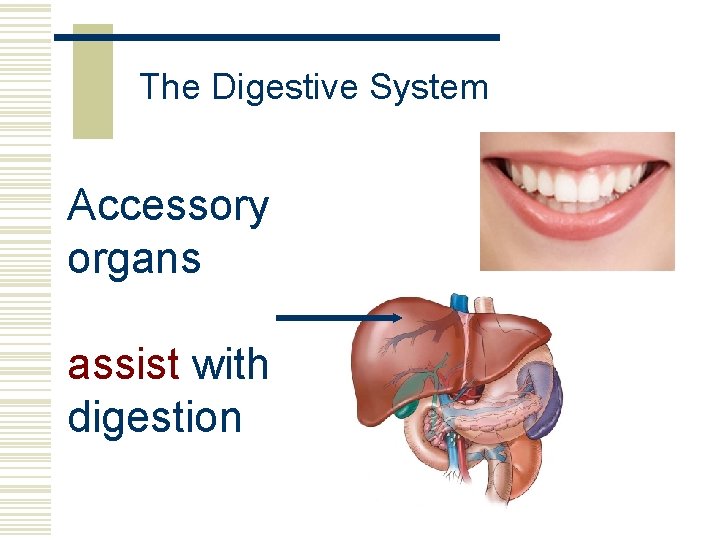 The Digestive System

Accessory organs

assist with digestion